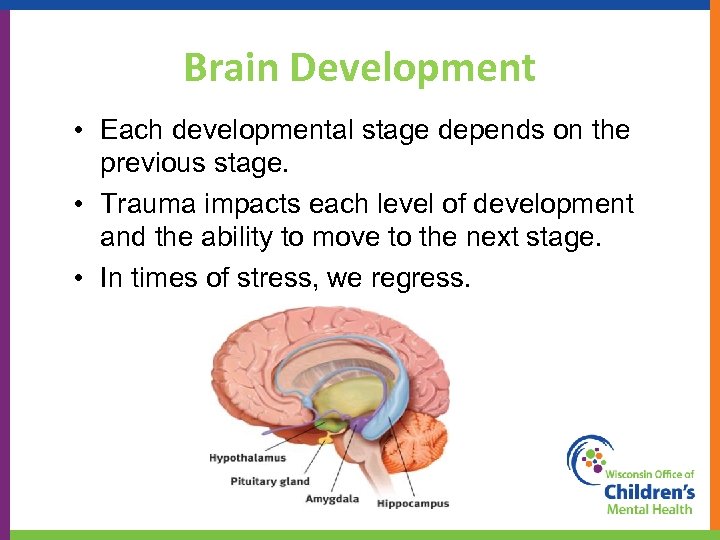 Brain Development

• Each developmental stage depends on the previous stage.

• Trauma impacts each level of development and the ability to move to the next stage.

• In times of stress, we regress.

Hypothalamus
Pituitary gland
Amygdala
Hippocampus

Wisconsin Office of
Children's
Mental Health